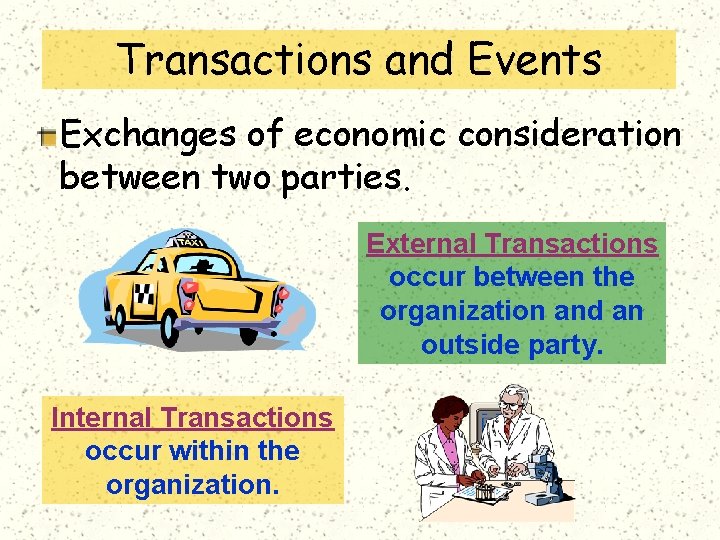 Transactions and Events

Exchanges of economic consideration between two parties.

TAXI

External Transactions occur between the organization and an outside party.

Internal Transactions occur within the organization.